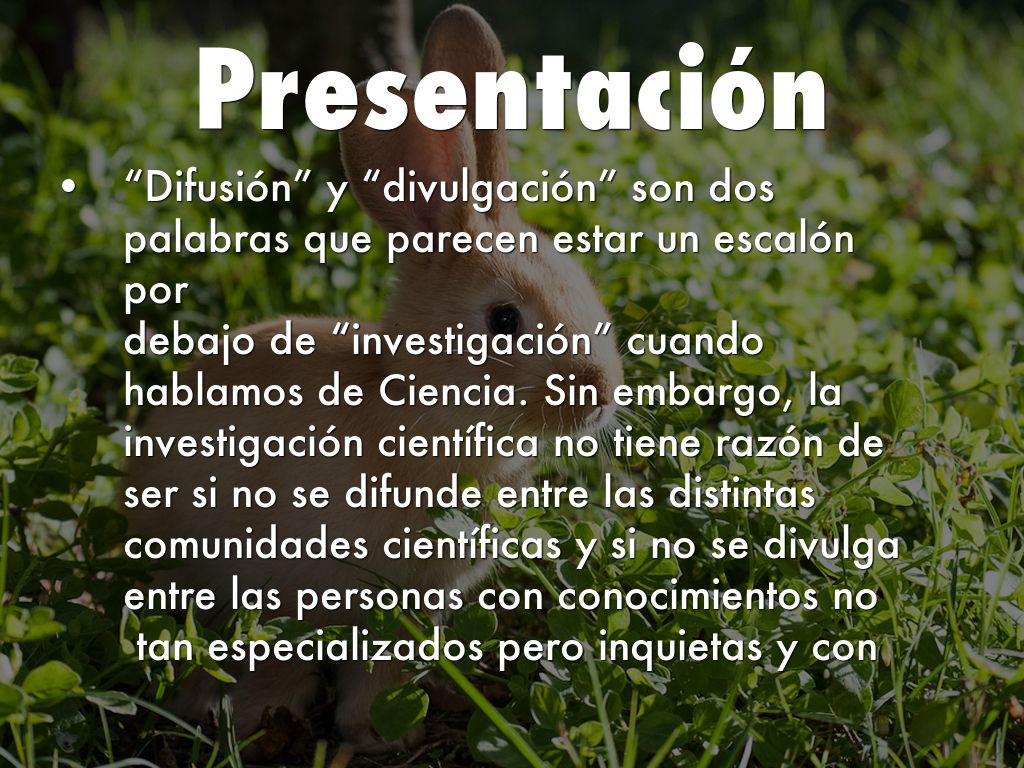 Presentación

• “Difusión” y “divulgación” son dos palabras que parecen estar un escalón por
debajo de “investigación” cuando hablamos de Ciencia. Sin embargo, la investigación científica no tiene razón de ser si no se difunde entre las distintas comunidades científicas y si no se divulga entre las personas con conocimientos no tan especializados pero inquietas y con